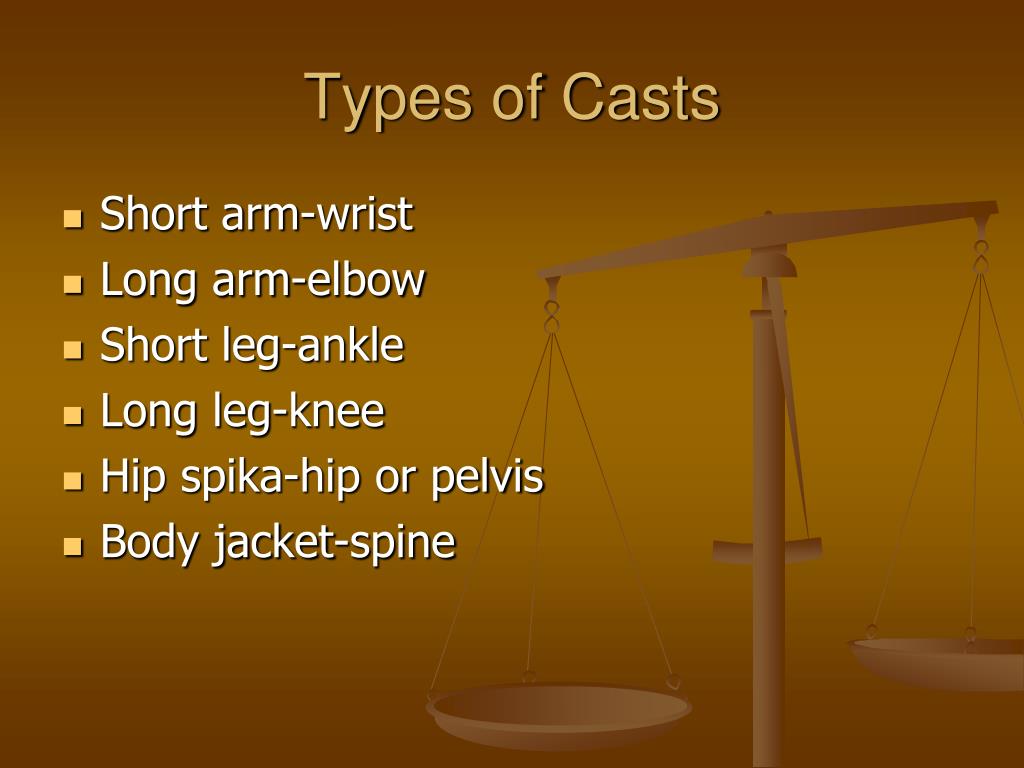 Types of Casts

- Short arm-wrist
- Long arm-elbow
- Short leg-ankle
- Long leg-knee
- Hip spika-hip or pelvis
- Body jacket-spine